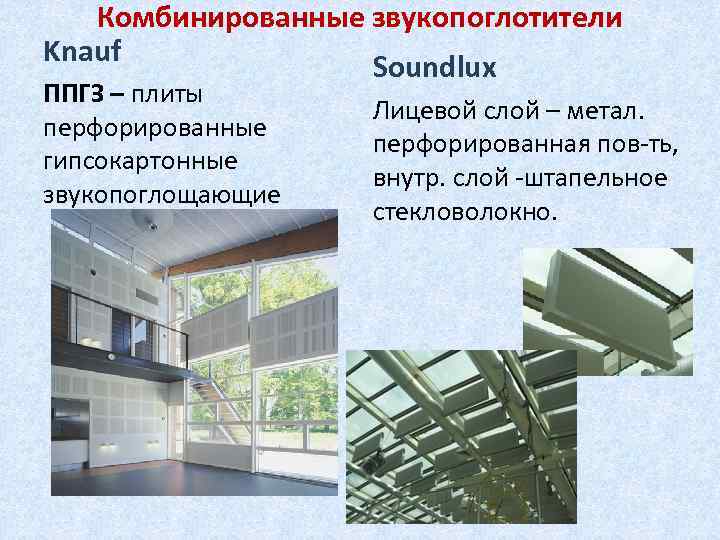 Комбинированные звукопоглотители

Knauf

ППГЗ – плиты перфорированные гипсокартонные звукопоглощающие

Soundlux

Лицевой слой – метал. перфорированная пов-ть, внутр. слой -штапельное стекловолокно.